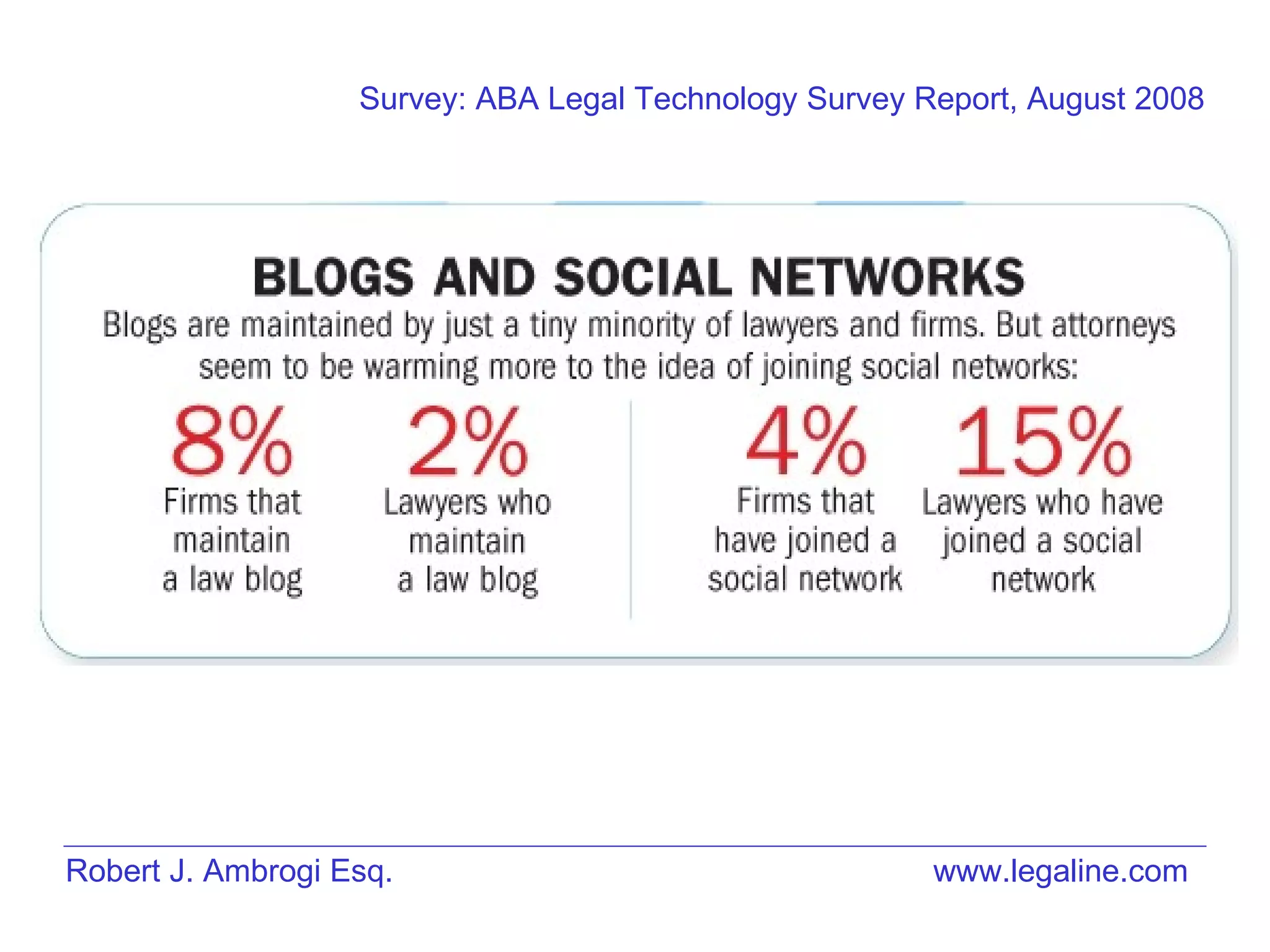 Survey: ABA Legal Technology Survey Report, August 2008

BLOGS AND SOCIAL NETWORKS

Blogs are maintained by just a tiny minority of lawyers and firms. But attorneys seem to be warming more to the idea of joining social networks:

8%
Firms that maintain a law blog

2%
Lawyers who maintain a law blog

4%
Firms that have joined a social network

15%
Lawyers who have joined a social network

Robert J. Ambrogi Esq.

www.legaline.com